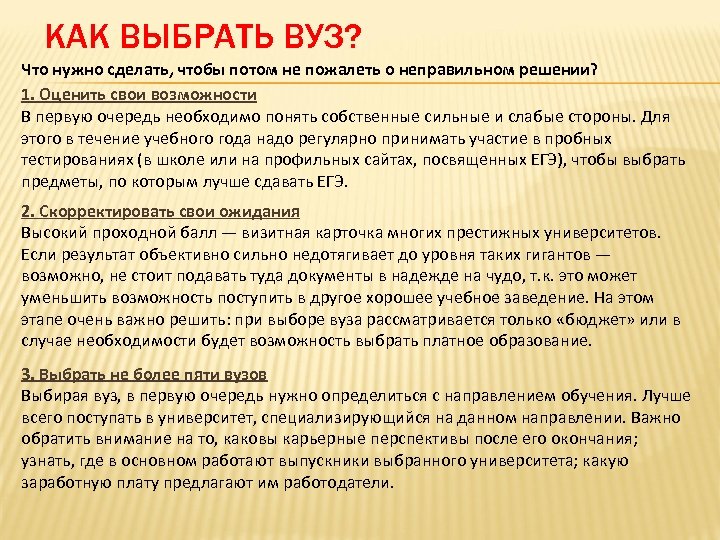 КАК ВЫБРАТЬ ВУЗ?

Что нужно сделать, чтобы потом не пожалеть о неправильном решении?

1. Оценить свои возможности
В первую очередь необходимо понять собственные сильные и слабые стороны. Для этого в течение учебного года надо регулярно принимать участие в пробных тестированиях (в школе или на профильных сайтах, посвященных ЕГЭ), чтобы выбрать предметы, по которым лучше сдавать ЕГЭ.

2. Скорректировать свои ожидания
Высокий проходной балл — визитная карточка многих престижных университетов. Если результат объективно сильно недотягивает до уровня таких гигантов — возможно, не стоит подавать туда документы в надежде на чудо, т.к. это может уменьшить возможность поступить в другое хорошее учебное заведение. На этом этапе очень важно решить: при выборе вуза рассматривается только «бюджет» или в случае необходимости будет возможность выбрать платное образование.

3. Выбрать не более пяти вузов
Выбирая вуз, в первую очередь нужно определиться с направлением обучения. Лучше всего поступать в университет, специализирующийся на данном направлении. Важно обратить внимание на то, каковы карьерные перспективы после его окончания; узнать, где в основном работают выпускники выбранного университета; какую заработную плату предлагают им работодатели.